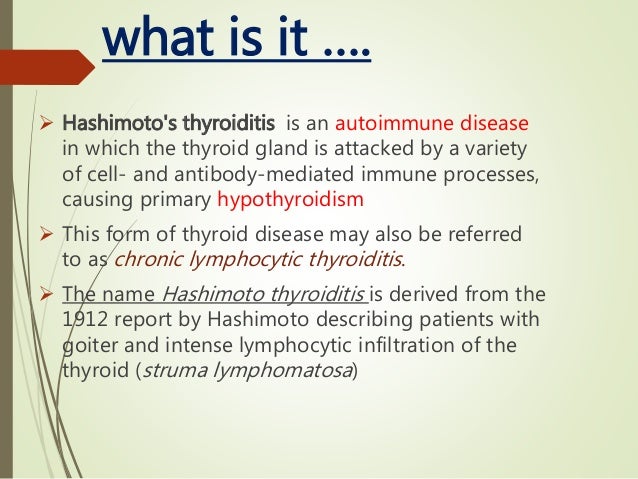 what is it ….

➢ Hashimoto's thyroiditis is an autoimmune disease in which the thyroid gland is attacked by a variety of cell- and antibody-mediated immune processes, causing primary hypothyroidism

➢ This form of thyroid disease may also be referred to as chronic lymphocytic thyroiditis.

➢ The name Hashimoto thyroiditis is derived from the 1912 report by Hashimoto describing patients with goiter and intense lymphocytic infiltration of the thyroid (struma lymphomatosa)